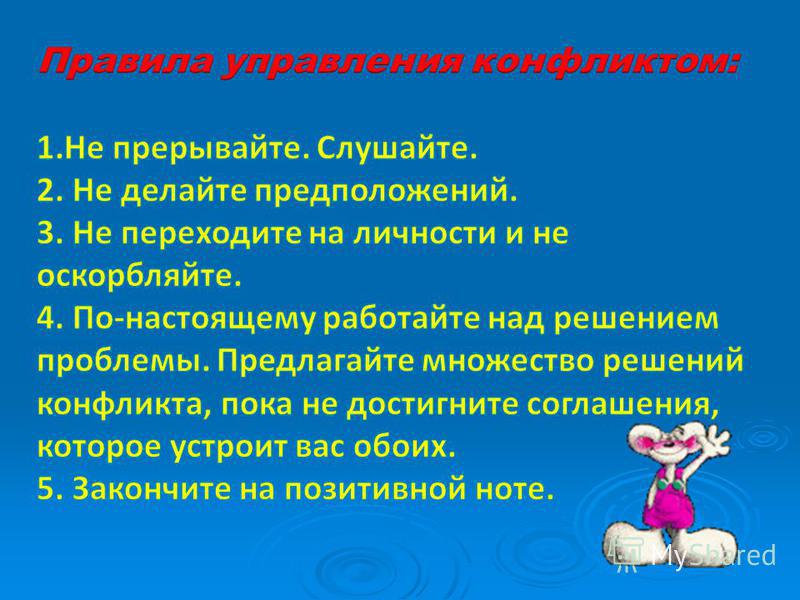 Правила управления конфликтом:

1.Не прерывайте. Слушайте.
2. Не делайте предположений.
3. Не переходите на личности и не оскорбляйте.
4. По-настоящему работайте над решением проблемы. Предлагайте множество решений конфликта, пока не достигните соглашения, которое устроит вас обоих.
5. Закончите на позитивной ноте.

MyShared